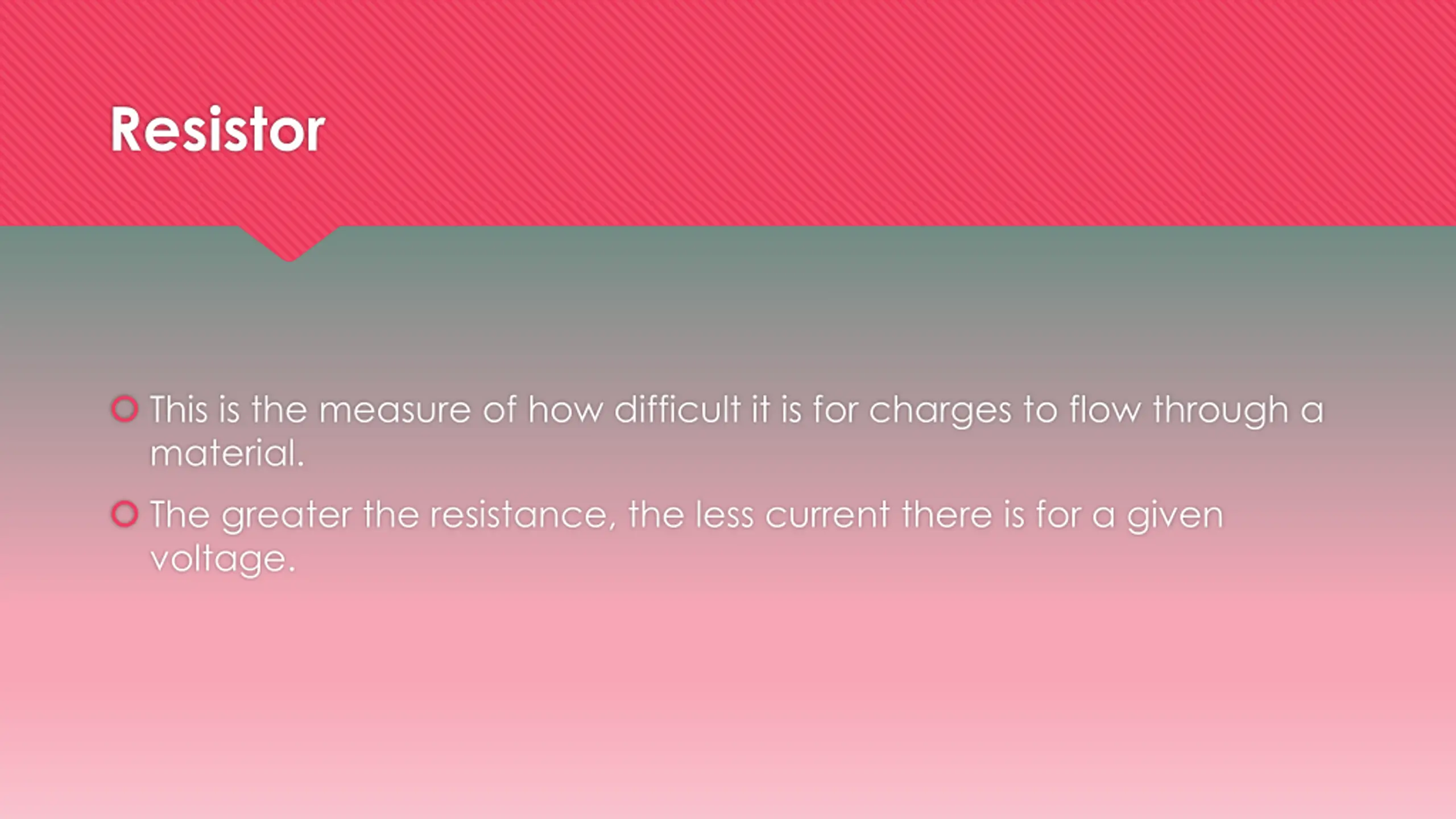 Resistor

This is the measure of how difficult it is for charges to flow through a material.

The greater the resistance, the less current there is for a given voltage.